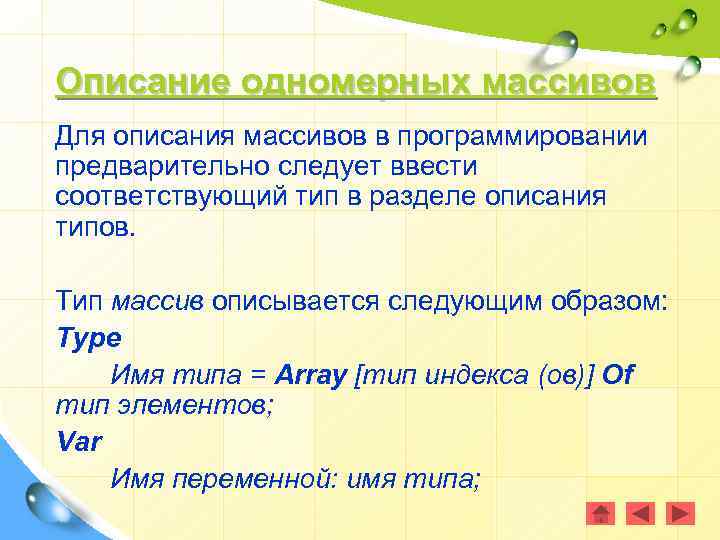 Описание одномерных массивов

Для описания массивов в программировании предварительно следует ввести соответствующий тип в разделе описания типов.

Тип массив описывается следующим образом:

Type

Имя типа = Array [тип индекса (ов)] Of тип элементов;

Var

Имя переменной: имя типа;